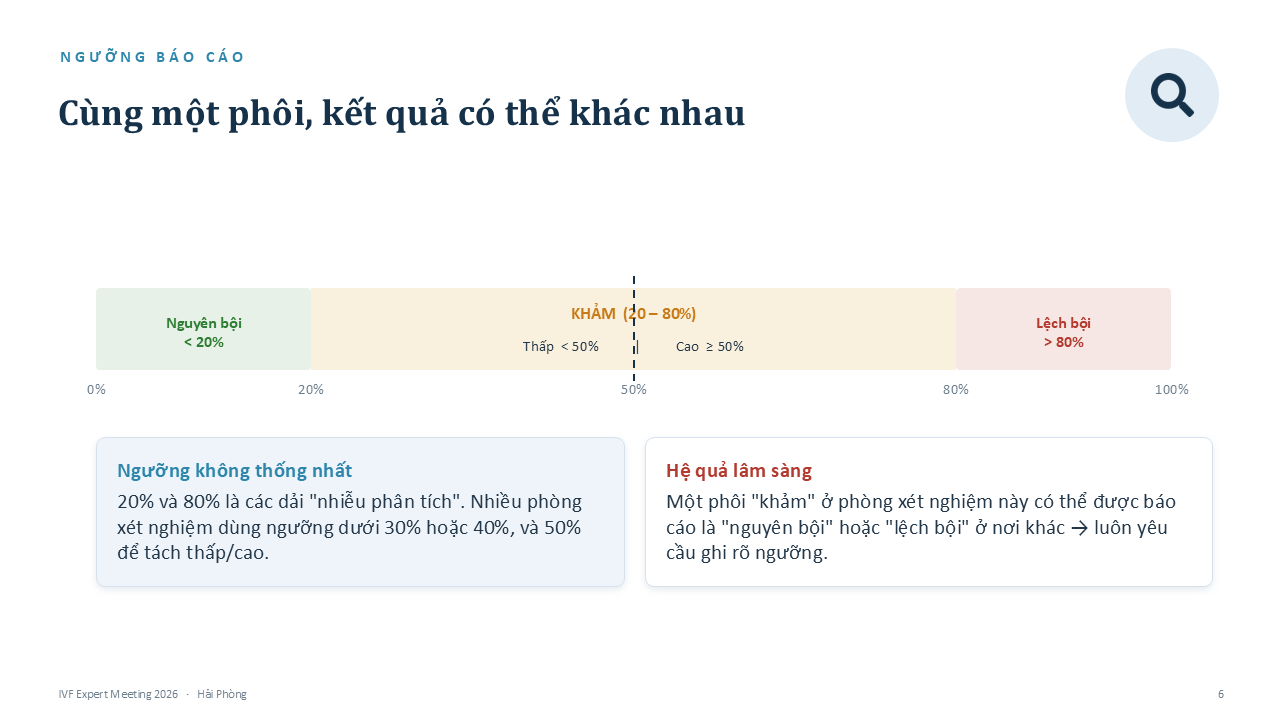 NGƯỠNG BÁO CÁO

Cùng một phôi, kết quả có thể khác nhau

Nguyên bội
< 20%

KHẢM (20 – 80%)

Thấp < 50%

Cao ≥ 50%

Lệch bội
> 80%

0%

20%

50%

80%

100%

Ngưỡng không thống nhất

20% và 80% là các dải "nhiễu phân tích". Nhiều phòng xét nghiệm dùng ngưỡng dưới 30% hoặc 40%, và 50% để tách thấp/cao.

Hệ quả lâm sàng

Một phôi "khảm" ở phòng xét nghiệm này có thể được báo cáo là "nguyên bội" hoặc "lệch bội" ở nơi khác → luôn yêu cầu ghi rõ ngưỡng.

IVF Expert Meeting 2026 · Hải Phòng

6